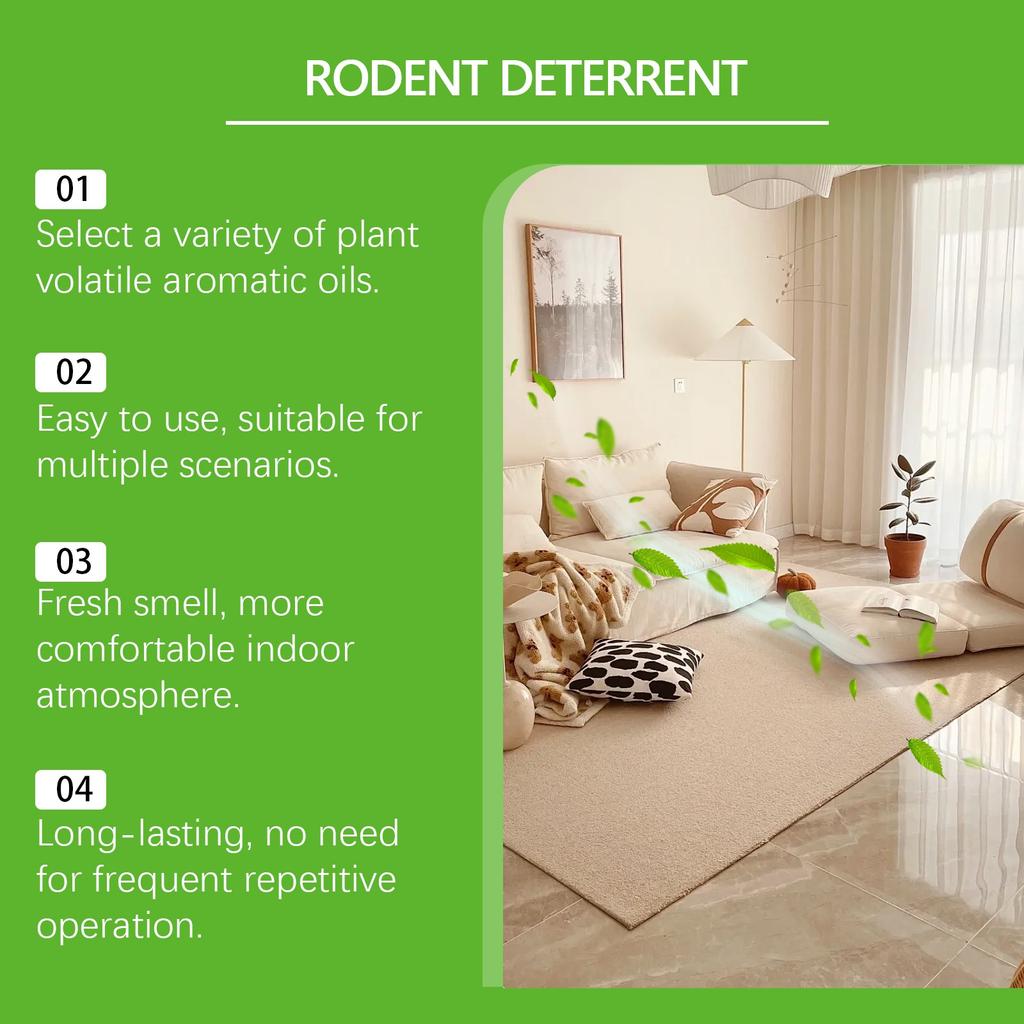 RODENT DETERRENT

01
Select a variety of plant volatile aromatic oils.

02
Easy to use, suitable for multiple scenarios.

03
Fresh smell, more comfortable indoor atmosphere.

04
Long-lasting, no need for frequent repetitive operation.